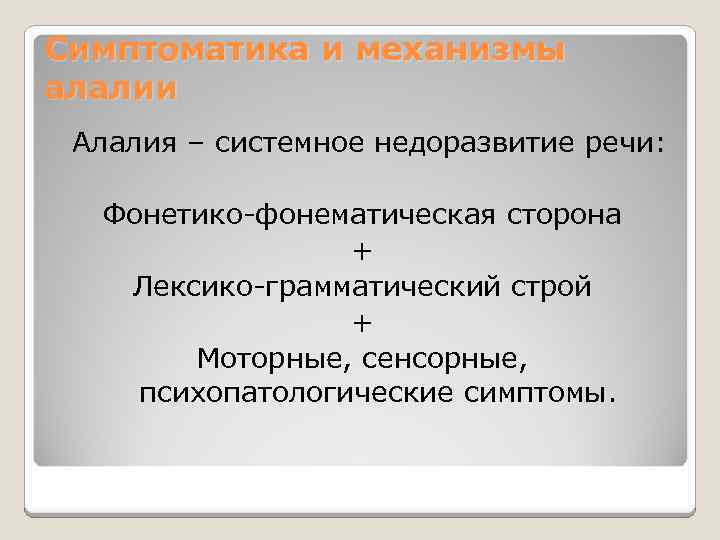 Симптоматика и механизмы алалии

Алалия – системное недоразвитие речи:

Фонетико-фонематическая сторона
+
Лексико-грамматический строй
+
Моторные, сенсорные, психопатологические симптомы.